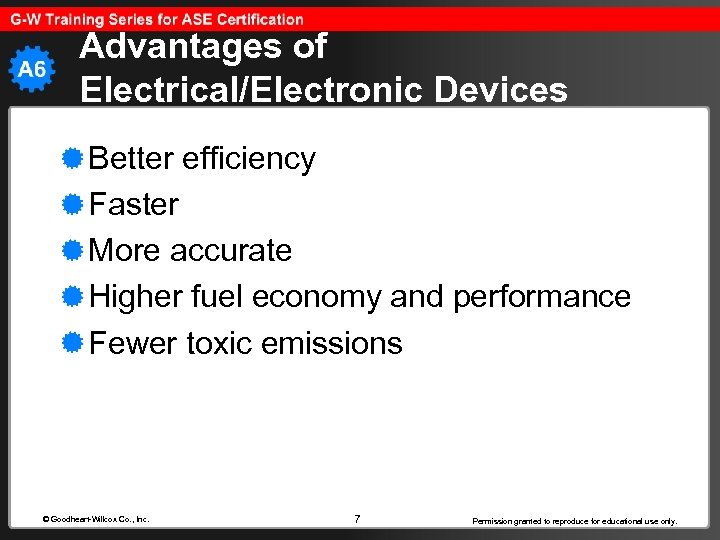 G-W Training Series for ASE Certification

A6

Advantages of Electrical/Electronic Devices

Better efficiency

Faster

More accurate

Higher fuel economy and performance

Fewer toxic emissions

© Goodheart-Willcox Co., Inc.

7

Permission granted to reproduce for educational use only.